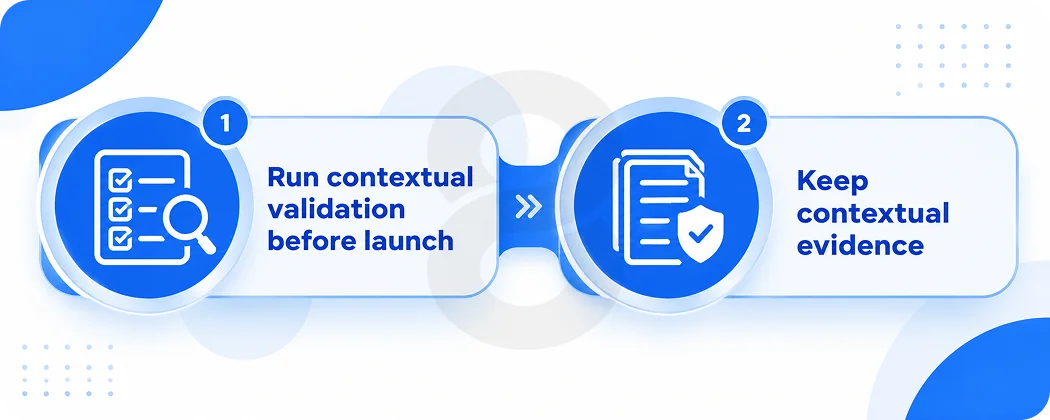 1
Run contextual validation before launch

2
Keep contextual evidence